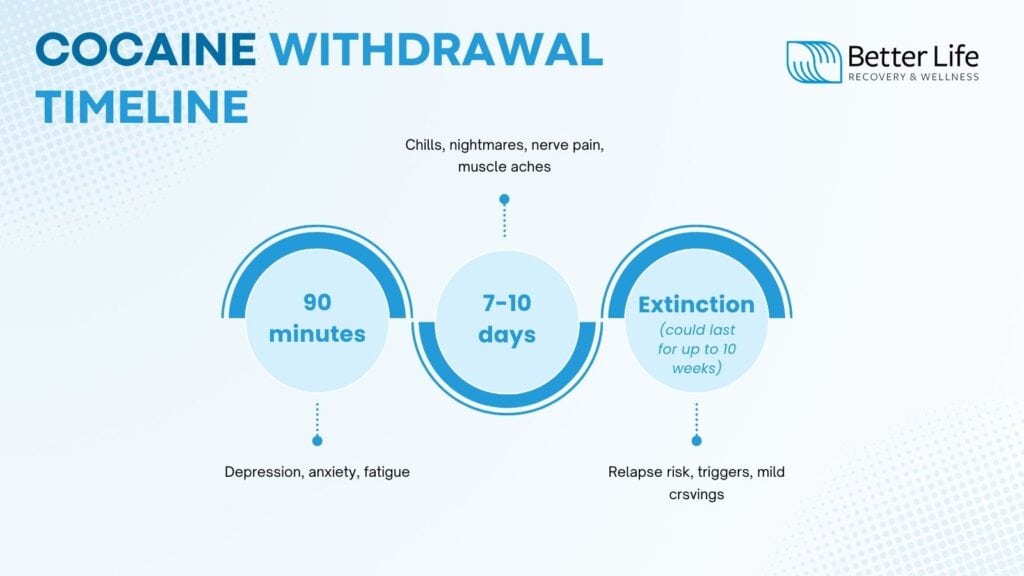 COCAINE WITHDRAWAL TIMELINE

Better Life
RECOVERY & WELLNESS

Chills, nightmares, nerve pain, muscle aches

90 minutes

7-10 days

Extinction
(could last for up to 10 weeks)

Depression, anxiety, fatigue

Relapse risk, triggers, mild crsvings